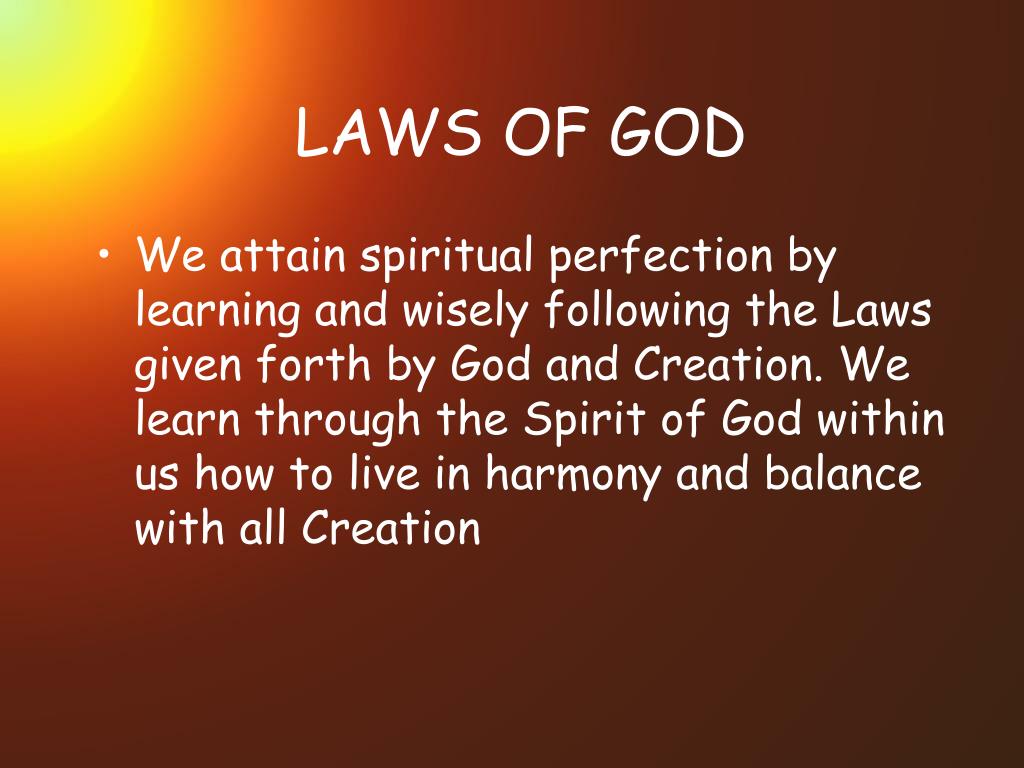 LAWS OF GOD

• We attain spiritual perfection by learning and wisely following the Laws given forth by God and Creation. We learn through the Spirit of God within us how to live in harmony and balance with all Creation